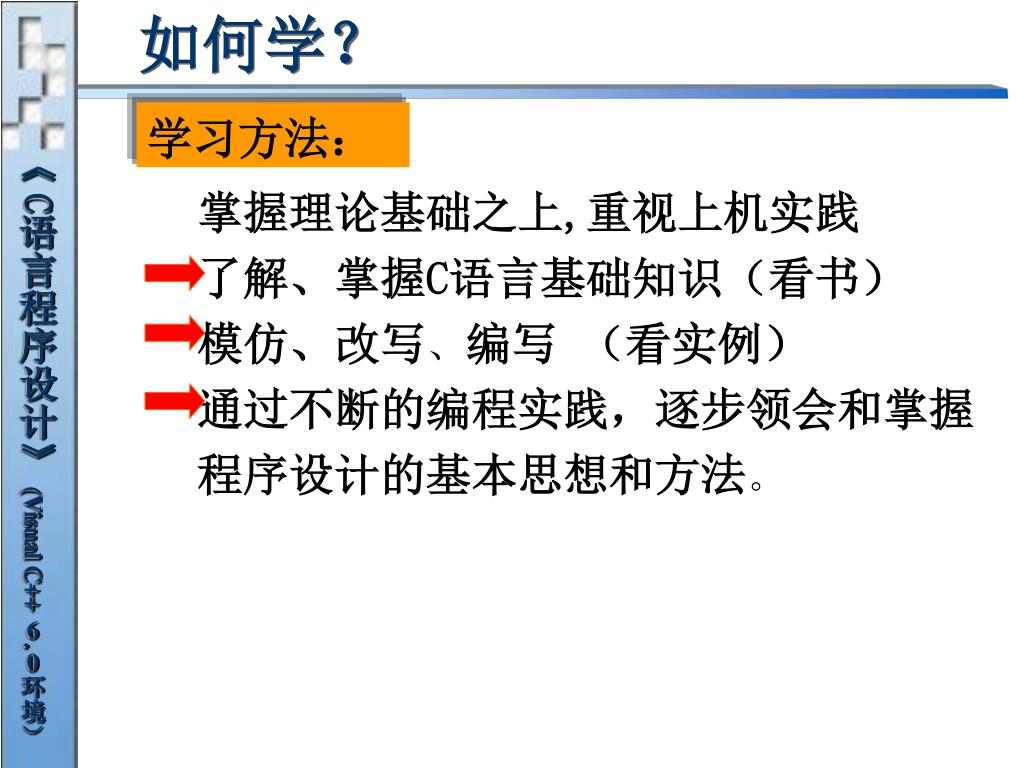 《C语言程序设计》（Visual C++ 6.0环境）

如何学？

学习方法：

掌握理论基础之上,重视上机实践

了解、掌握C语言基础知识（看书）

模仿、改写、编写 （看实例）

通过不断的编程实践，逐步领会和掌握程序设计的基本思想和方法。